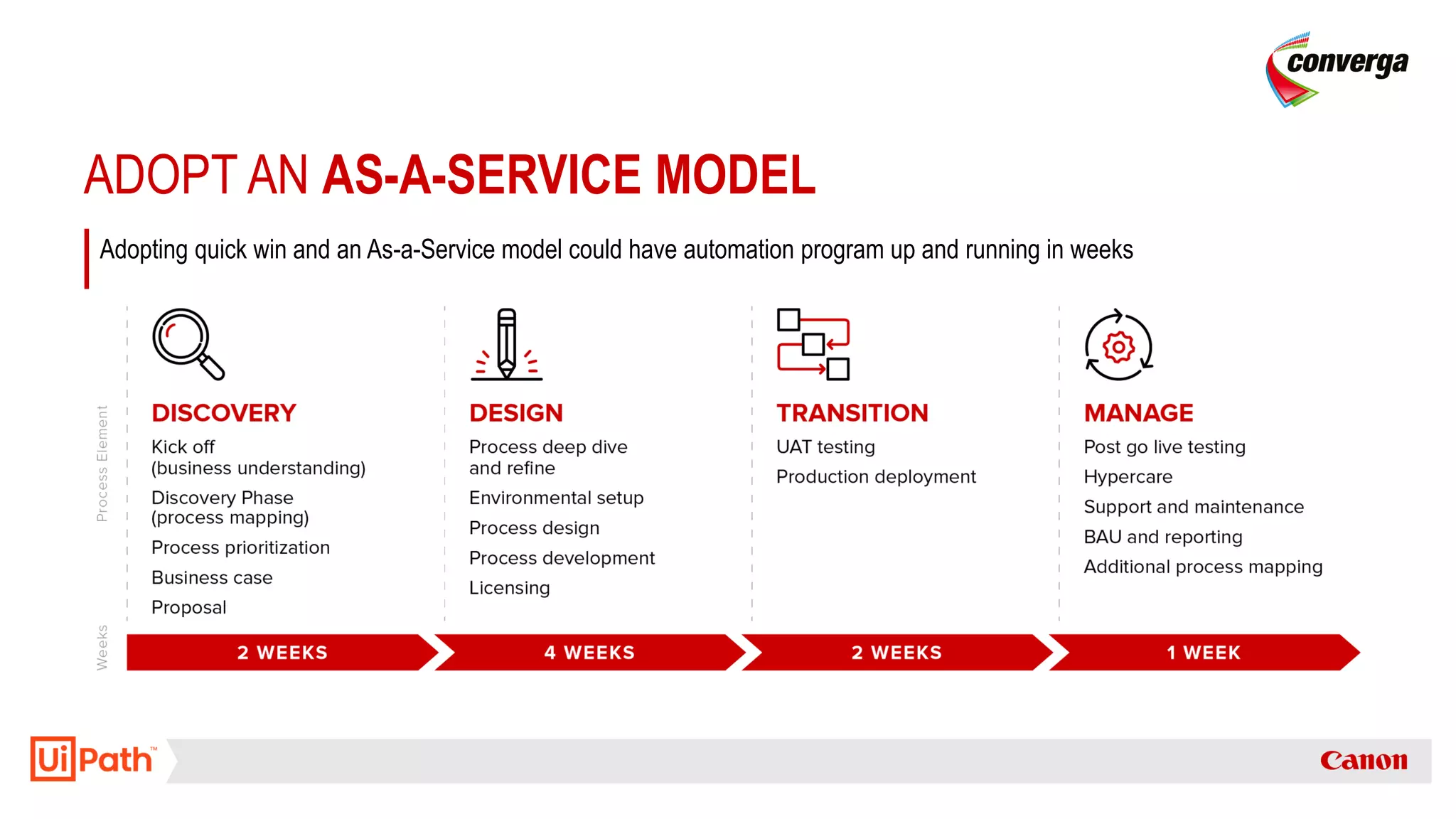 converga

ADOPT AN AS-A-SERVICE MODEL

Adopting quick win and an As-a-Service model could have automation program up and running in weeks

Process Element

DISCOVERY
Kick off (business understanding)
Discovery Phase (process mapping)
Process prioritization
Business case
Proposal

DESIGN
Process deep dive and refine
Environmental setup
Process design
Process development
Licensing

TRANSITION
UAT testing
Production deployment

MANAGE
Post go live testing
Hypercare
Support and maintenance
BAU and reporting
Additional process mapping

Weeks

2 WEEKS
4 WEEKS
2 WEEKS
1 WEEK

UiPath™

Canon